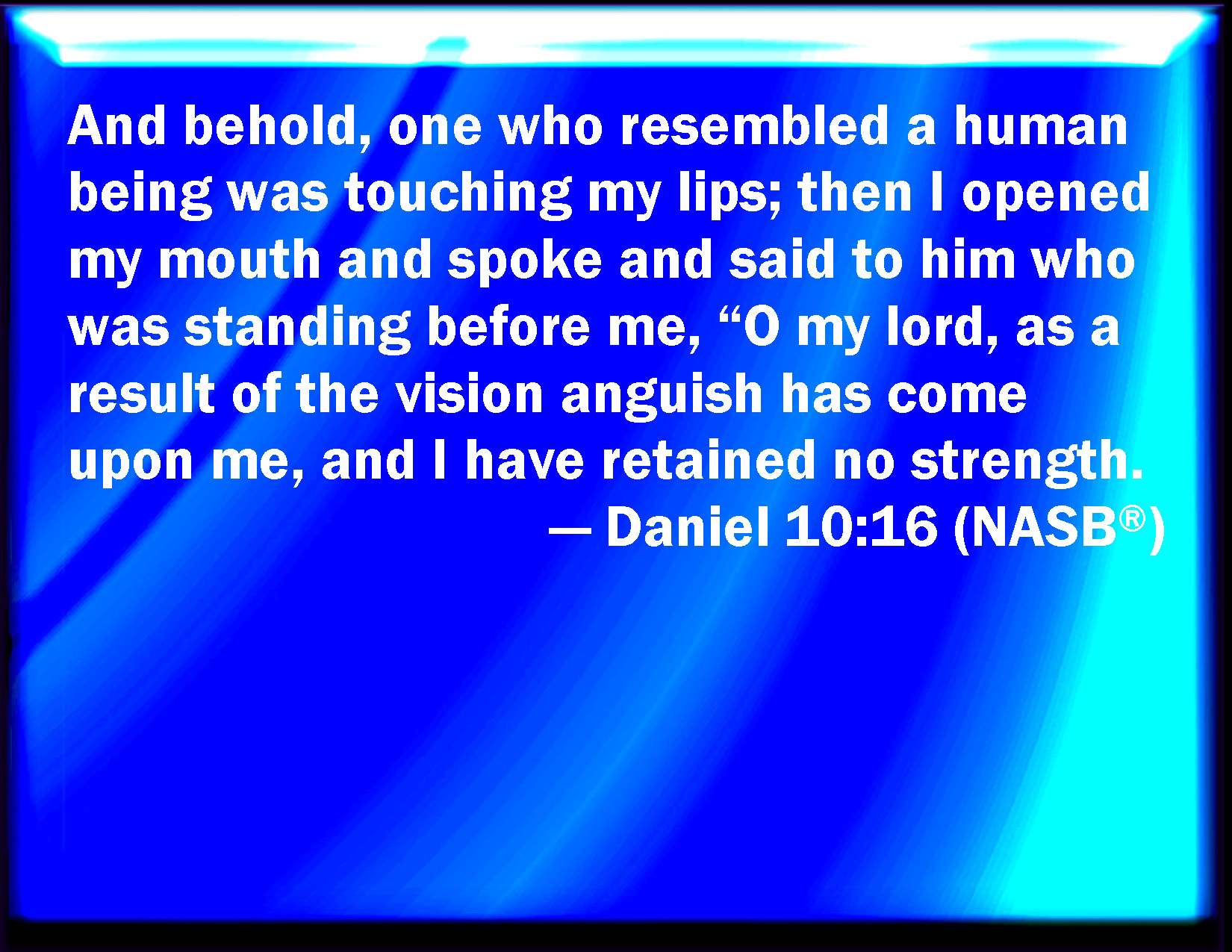 And behold, one who resembled a human being was touching my lips; then I opened my mouth and spoke and said to him who was standing before me, “O my lord, as a result of the vision anguish has come upon me, and I have retained no strength.

— Daniel 10:16 (NASB®)